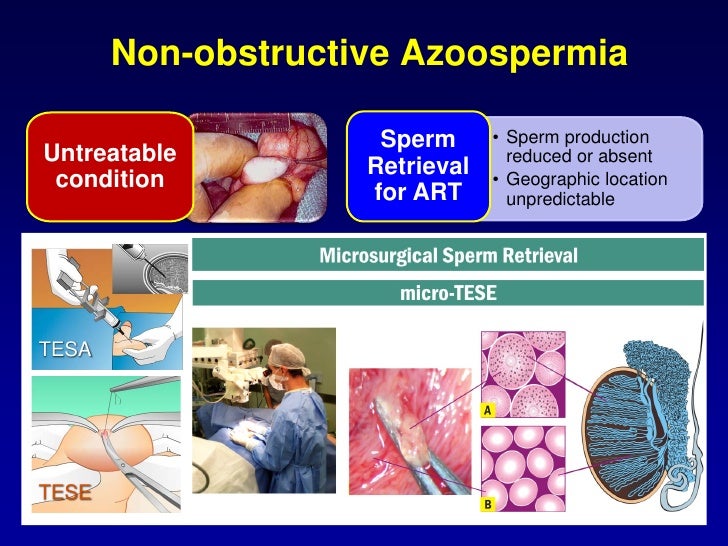 Non-obstructive Azoospermia

Untreatable condition

Sperm Retrieval for ART

• Sperm production reduced or absent
• Geographic location unpredictable

TESA

TESE

Microsurgical Sperm Retrieval

micro-TESE

A

B